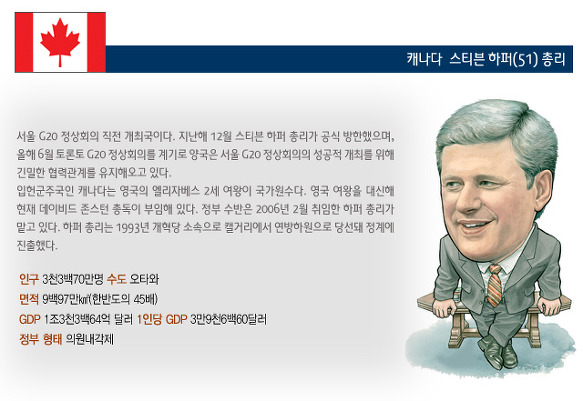 캐나다 스티븐 하퍼(51) 총리

서울 G20 정상회의 직전 개최국이다. 지난해 12월 스티븐 하퍼 총리가 공식 방한했으며, 올해 6월 토론토 G20 정상회의를 계기로 양국은 서울 G20 정상회의의 성공적 개최를 위해 긴밀한 협력관계를 유지해오고 있다.
입헌군주국인 캐나다는 영국의 엘리자베스 2세 여왕이 국가원수다. 영국 여왕을 대신해 현재 데이비드 존스턴 총독이 부임해 있다. 정부 수반은 2006년 2월 취임한 하퍼 총리가 맡고 있다. 하퍼 총리는 1993년 개혁당 소속으로 캘거리에서 연방하원으로 당선돼 정계에 진출했다.

인구 3천3백70만명 수도 오타와
면적 9백97만㎢(한반도의 45배)
GDP 1조3천3백64억 달러 1인당 GDP 3만9천6백60달러
정부 형태 의원내각제